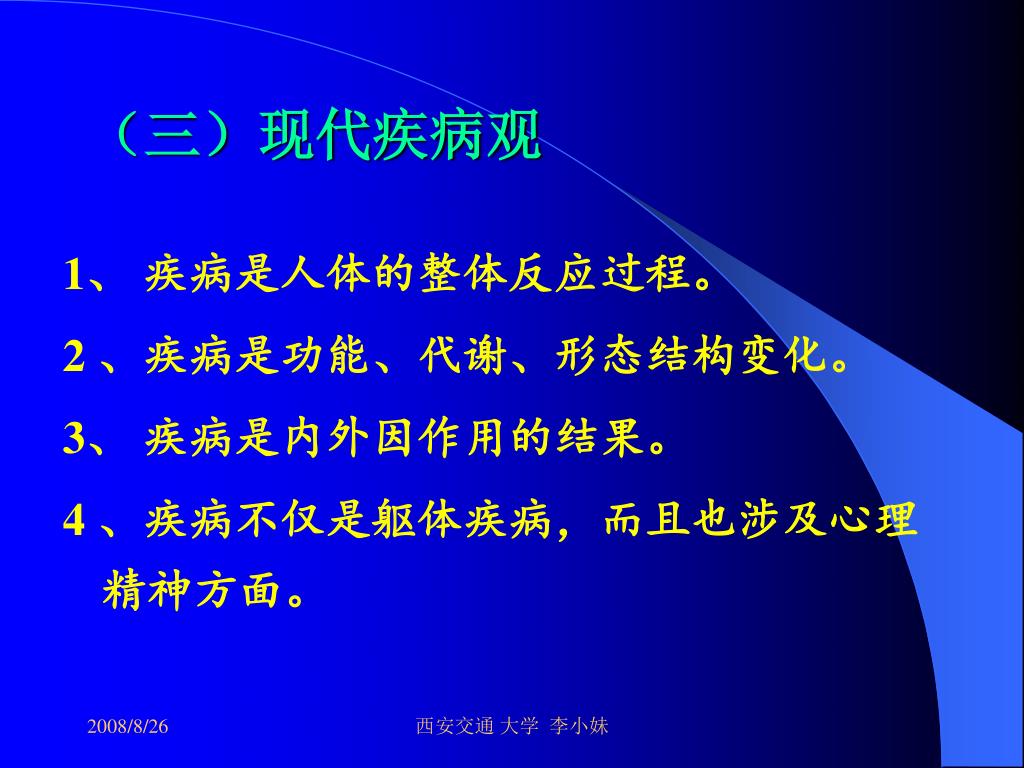 （三）现代疾病观

1、 疾病是人体的整体反应过程。

2 、疾病是功能、代谢、形态结构变化。

3、 疾病是内外因作用的结果。

4 、疾病不仅是躯体疾病，而且也涉及心理精神方面。

2008/8/26

西安交通 大学 李小妹